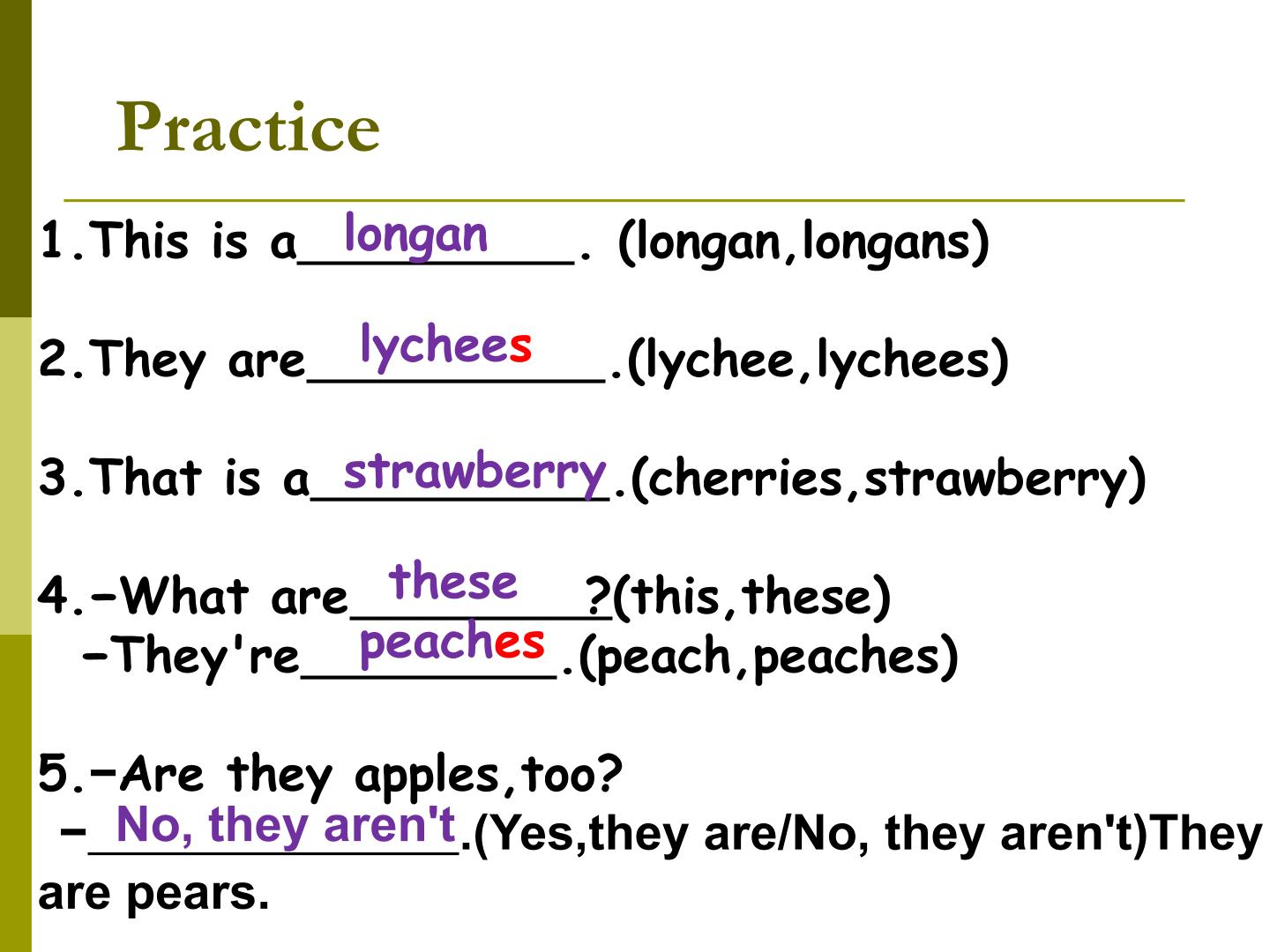 Practice

1.This is a longan. (longan,longans)

2.They are lychees.(lychee,lychees)

3.That is a strawberry.(cherries,strawberry)

4.-What are these?(this,these)
-They're peaches.(peach,peaches)

5.-Are they apples,too?
-No, they aren't.(Yes,they are/No, they aren't)They are pears.